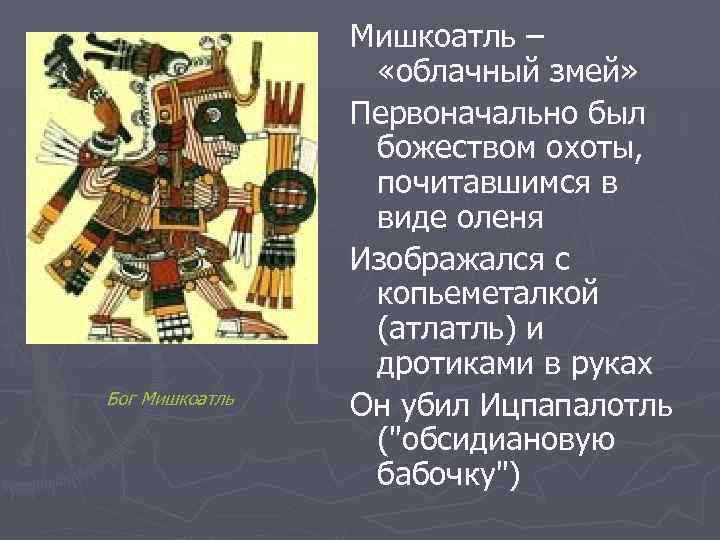 Бог Мишкоатль

Мишкоатль – «облачный змей»

Первоначально был божеством охоты, почитавшимся в виде оленя

Изображался с копьеметалкой (атлатль) и дротиками в руках

Он убил Ицпапалотль ("обсидиановую бабочку")